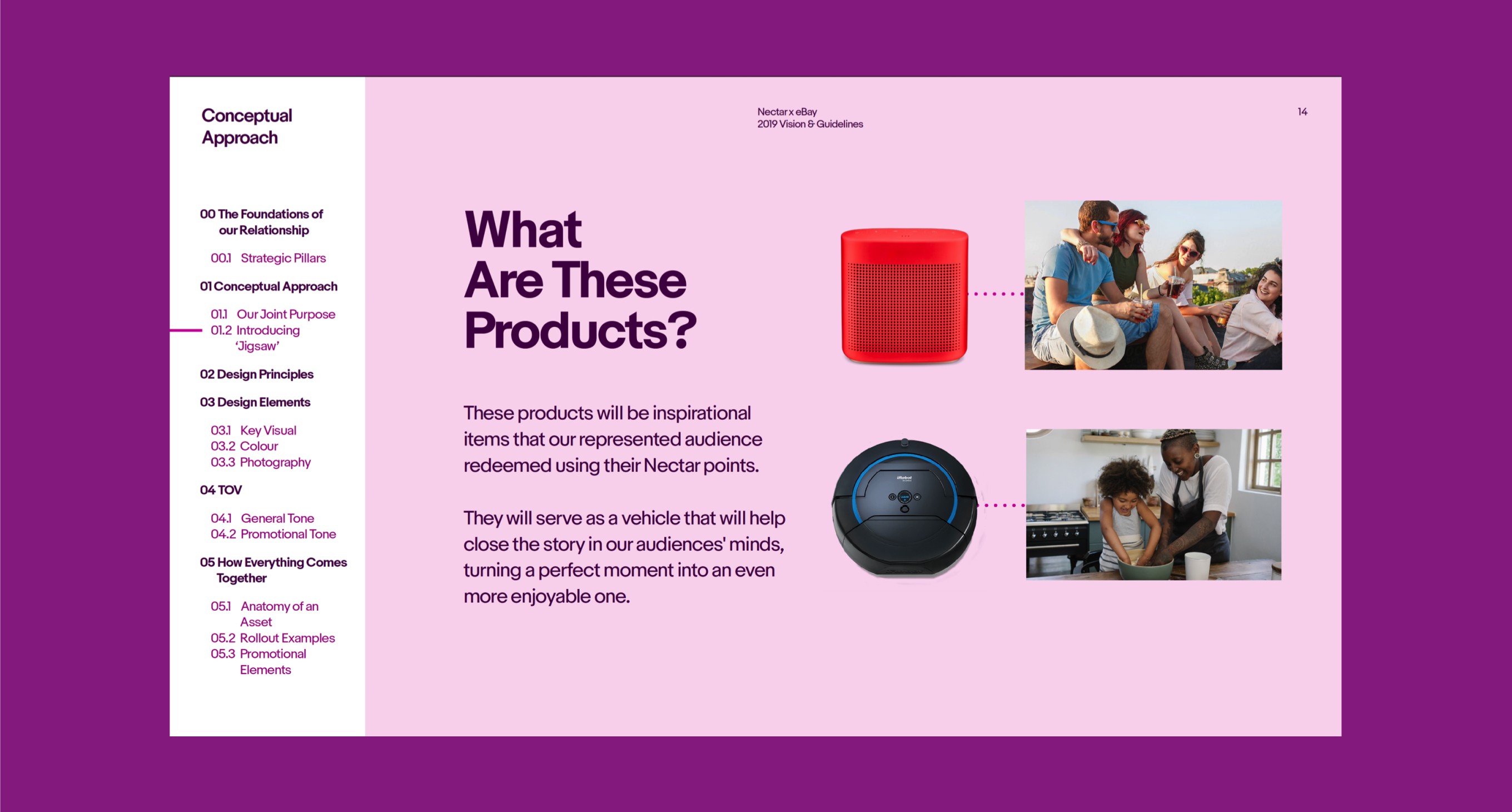 Conceptual Approach

00 The Foundations of our Relationship

00.1 Strategic Pillars

01 Conceptual Approach

01.1 Our Joint Purpose
01.2 Introducing 'Jigsaw'

02 Design Principles

03 Design Elements

03.1 Key Visual
03.2 Colour
03.3 Photography

04 TOV

04.1 General Tone
04.2 Promotional Tone

05 How Everything Comes Together

05.1 Anatomy of an Asset
05.2 Rollout Examples
05.3 Promotional Elements

Nectar x eBay
2019 Vision & Guidelines

14

What Are These Products?

These products will be inspirational items that our represented audience redeemed using their Nectar points.

They will serve as a vehicle that will help close the story in our audiences' minds, turning a perfect moment into an even more enjoyable one.

iRobot